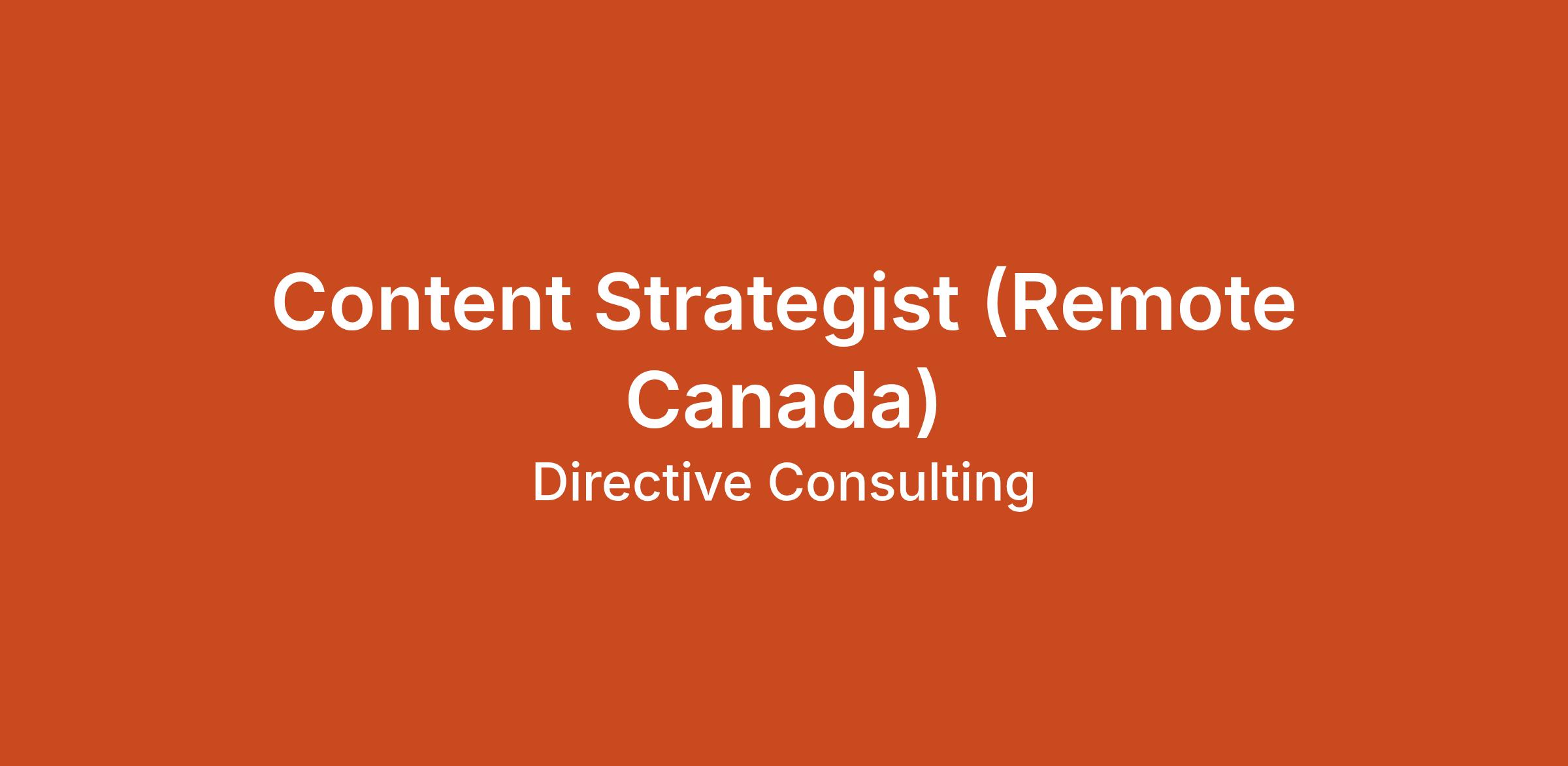 Content Strategist (Remote Canada)

Directive Consulting